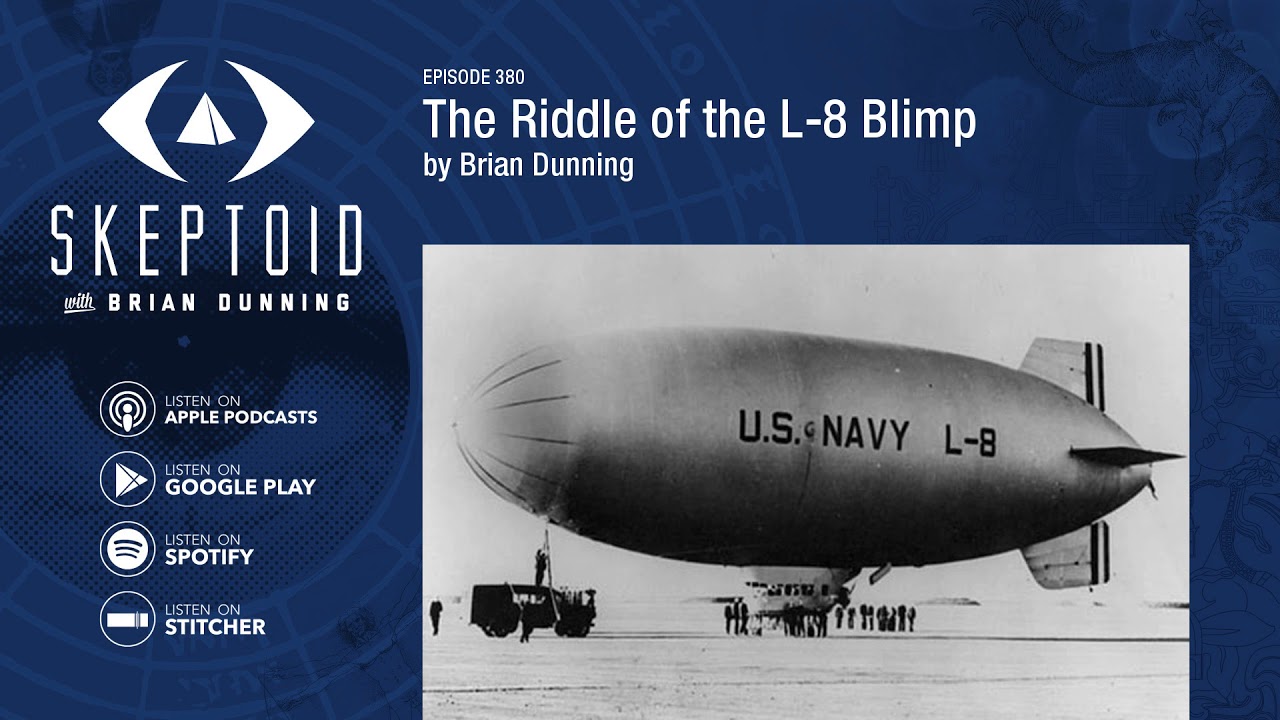 SKEPTOID
with BRIAN DUNNING

LISTEN ON
APPLE PODCASTS

LISTEN ON
GOOGLE PLAY

LISTEN ON
SPOTIFY

LISTEN ON
STITCHER

EPISODE 380
The Riddle of the L-8 Blimp
by Brian Dunning

U.S. NAVY L-8